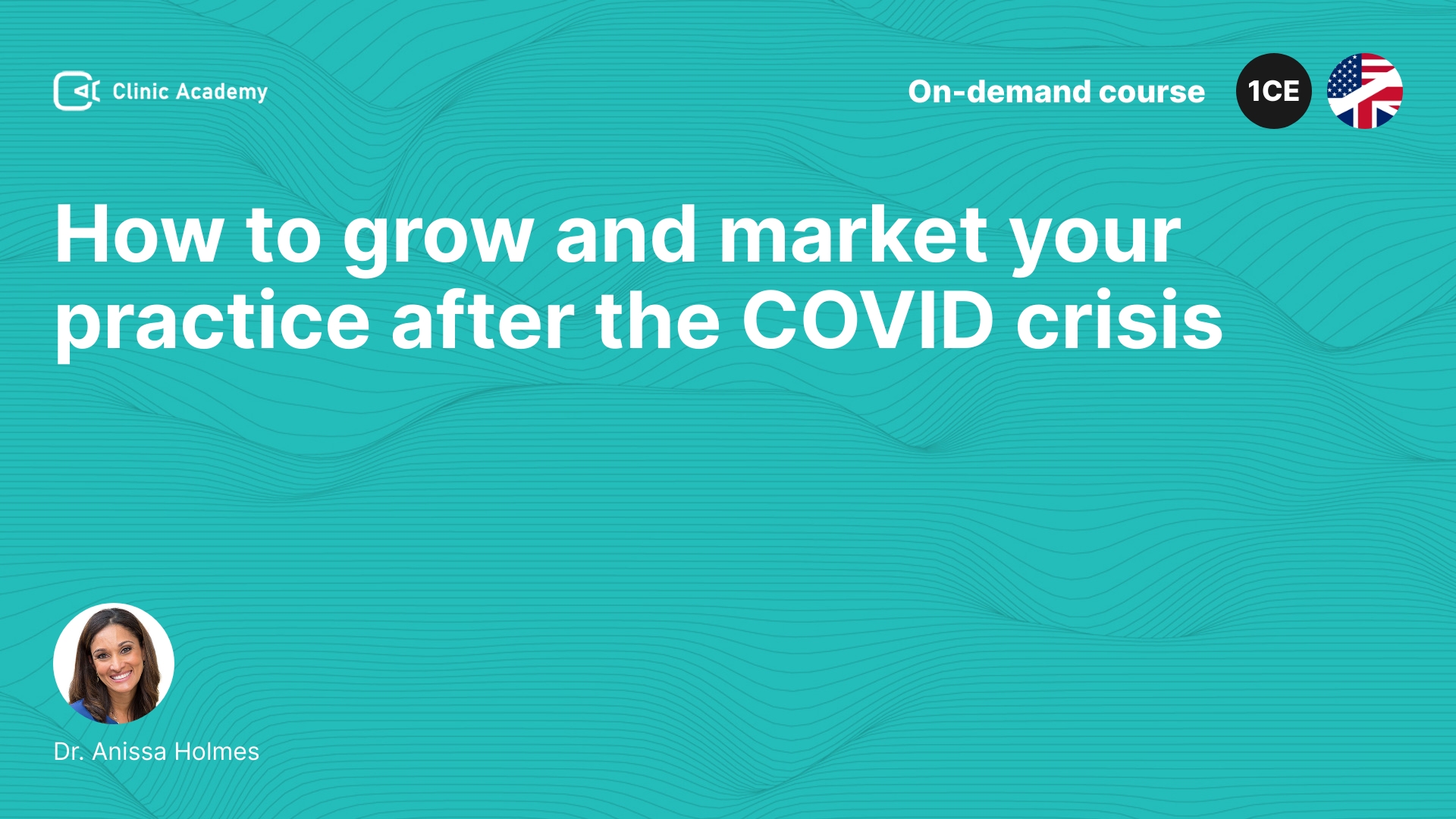 Clinic Academy

On-demand course

1CE

How to grow and market your practice after the COVID crisis

Dr. Anissa Holmes